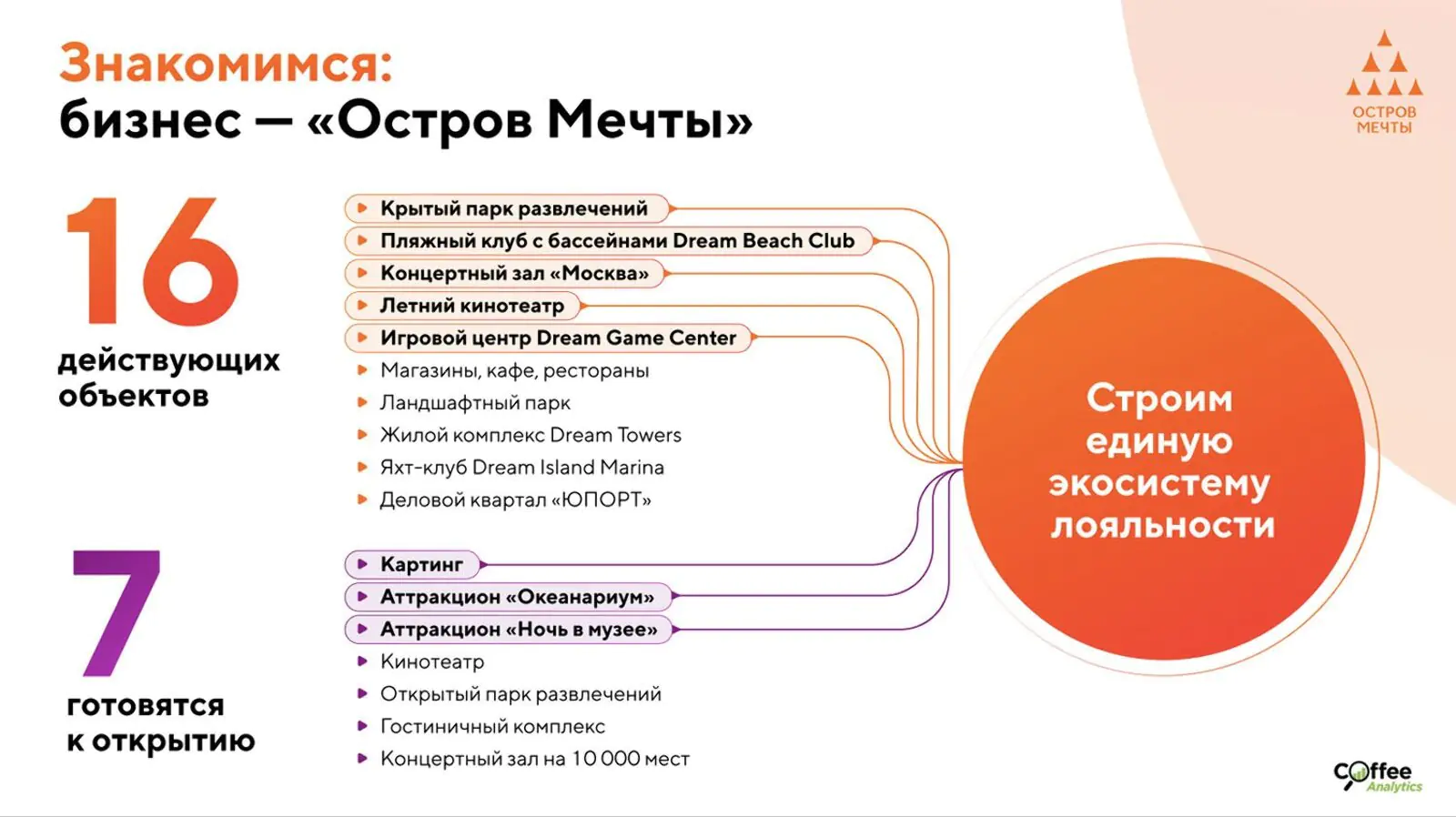 Знакомимся:
бизнес — «Остров Мечты»

ОСТРОВ МЕЧТЫ

16
действующих объектов

Крытый парк развлечений
Пляжный клуб с бассейнами Dream Beach Club
Концертный зал «Москва»
Летний кинотеатр
Игровой центр Dream Game Center
Магазины, кафе, рестораны
Ландшафтный парк
Жилой комплекс Dream Towers
Яхт-клуб Dream Island Marina
Деловой квартал «ЮПОРТ»

7
готовятся к открытию

Картинг
Аттракцион «Океанариум»
Аттракцион «Ночь в музее»
Кинотеатр
Открытый парк развлечений
Гостиничный комплекс
Концертный зал на 10 000 мест

Строим единую экосистему лояльности

Coffee Analytics